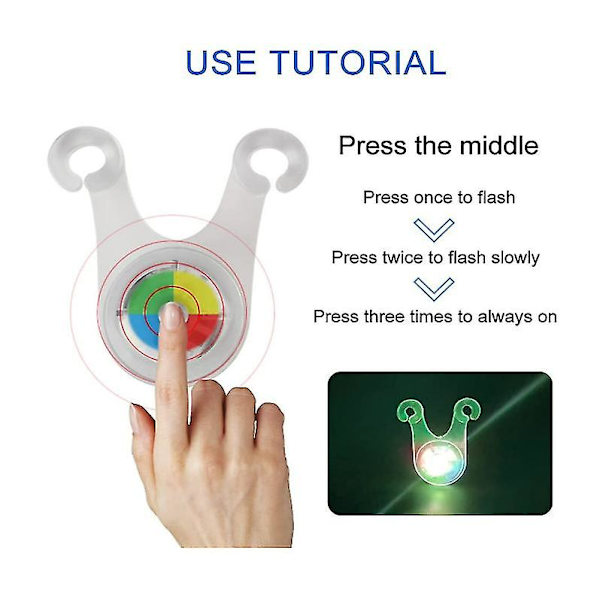 USE TUTORIAL

Press the middle

Press once to flash

Press twice to flash slowly

Press three times to always on